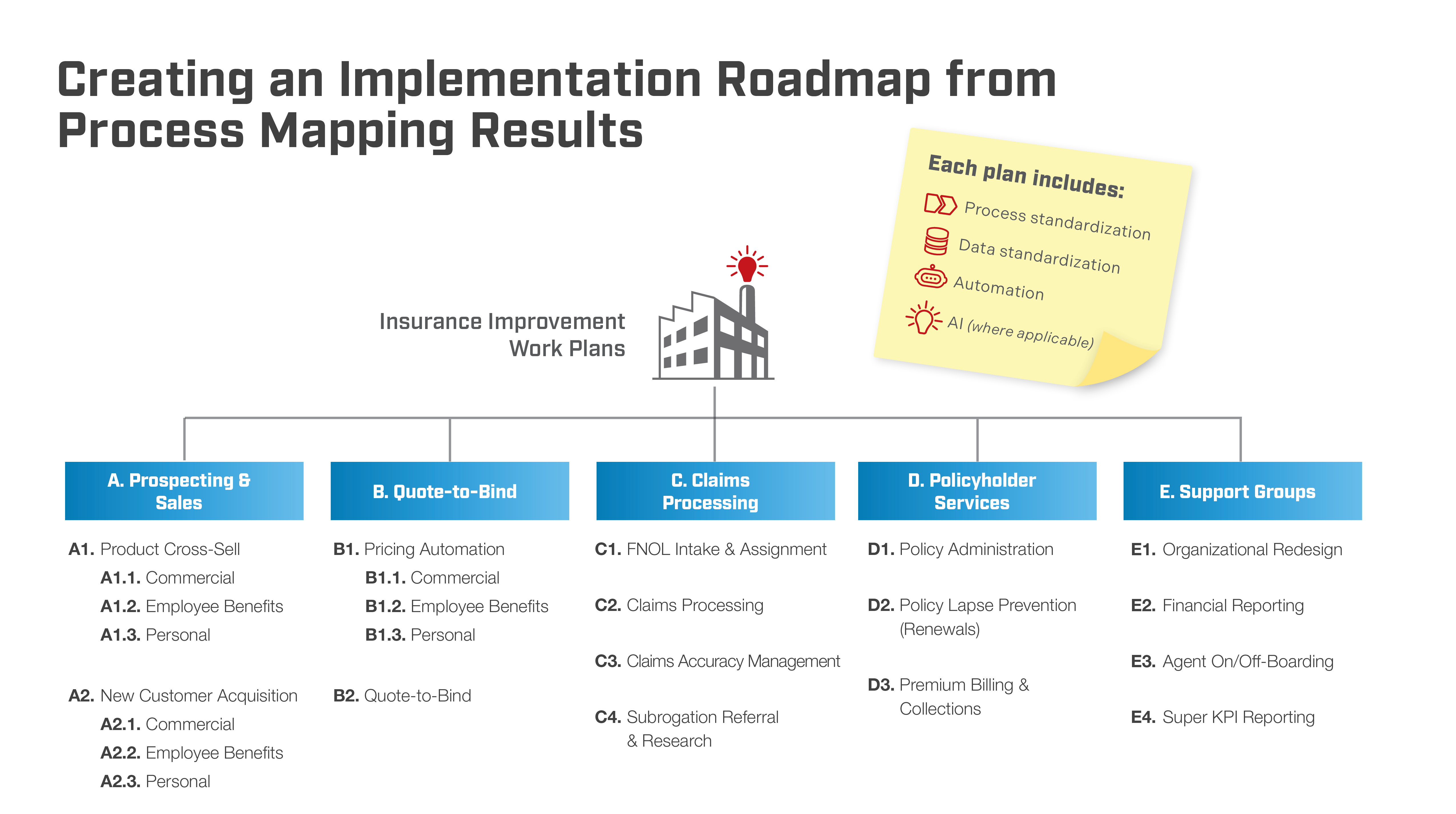 Creating an Implementation Roadmap from Process Mapping Results

Each plan includes:
Process standardization
Data standardization
Automation
AI (where applicable)

Insurance Improvement Work Plans

A. Prospecting & Sales

A1. Product Cross-Sell
A1.1. Commercial
A1.2. Employee Benefits
A1.3. Personal

A2. New Customer Acquisition
A2.1. Commercial
A2.2. Employee Benefits
A2.3. Personal

B. Quote-to-Bind

B1. Pricing Automation
B1.1. Commercial
B1.2. Employee Benefits
B1.3. Personal

B2. Quote-to-Bind

C. Claims Processing

C1. FNOL Intake & Assignment

C2. Claims Processing

C3. Claims Accuracy Management

C4. Subrogation Referral & Research

D. Policyholder Services

D1. Policy Administration

D2. Policy Lapse Prevention (Renewals)

D3. Premium Billing & Collections

E. Support Groups

E1. Organizational Redesign

E2. Financial Reporting

E3. Agent On/Off-Boarding

E4. Super KPI Reporting